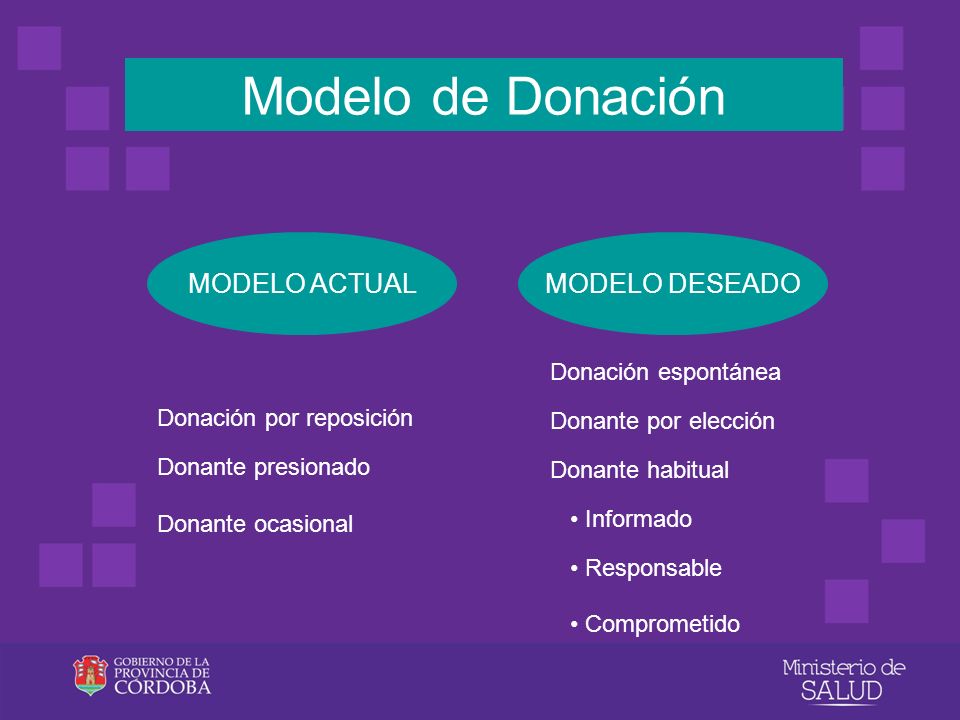 Modelo de Donación

MODELO ACTUAL

Donación por reposición

Donante presionado

Donante ocasional

MODELO DESEADO

Donación espontánea

Donante por elección

Donante habitual

• Informado

• Responsable

• Comprometido

GOBIERNO DE LA PROVINCIA DE CORDOBA

Ministerio de SALUD